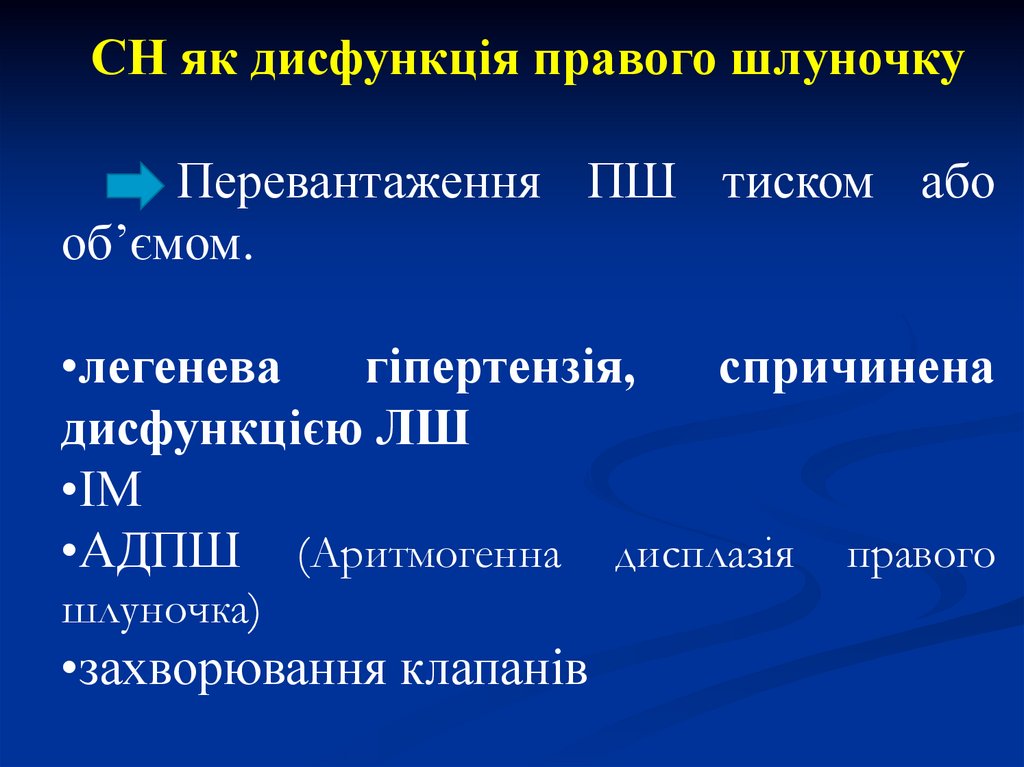 СН як дисфункція правого шлуночку

Перевантаження ПШ тиском або об’ємом.

•легенева гіпертензія, спричинена дисфункцією ЛШ
•ІМ
•АДПШ (Аритмогенна дисплазія правого шлуночка)
•захворювання клапанів